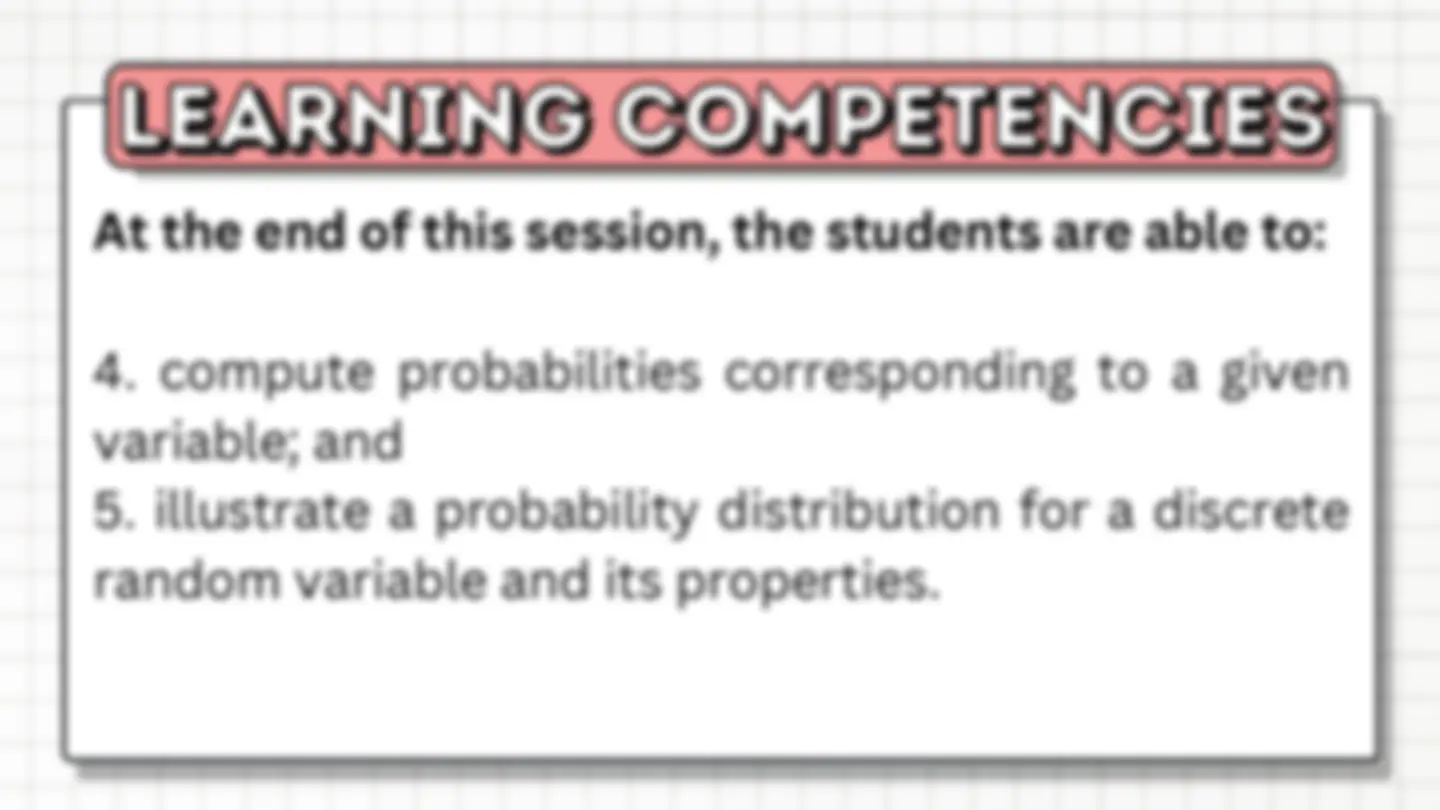 LEARNING COMPETENCIES

At the end of this session, the students are able to:

4. compute probabilities corresponding to a given variable; and
5. illustrate a probability distribution for a discrete random variable and its properties.